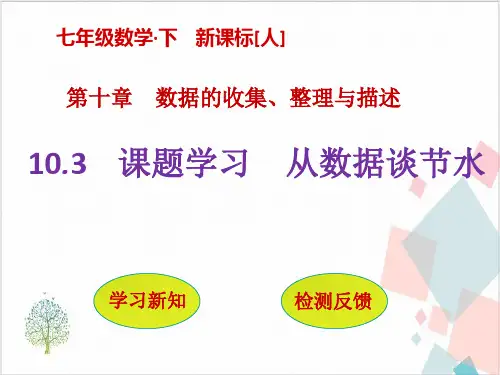 七年级数学·下　新课标[人]

第十章　数据的收集、整理与描述

10.3　课题学习　从数据谈节水

学习新知

检测反馈